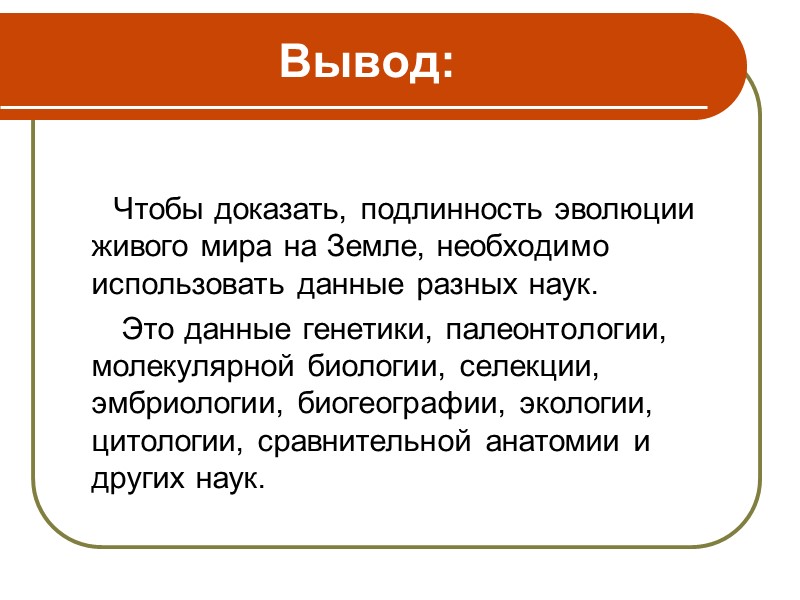 Вывод:

Чтобы доказать, подлинность эволюции живого мира на Земле, необходимо использовать данные разных наук.

Это данные генетики, палеонтологии, молекулярной биологии, селекции, эмбриологии, биогеографии, экологии, цитологии, сравнительной анатомии и других наук.